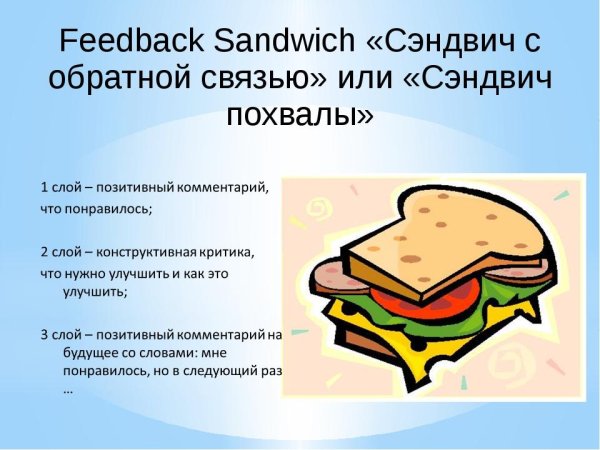 Feedback Sandwich «Сэндвич с обратной связью» или «Сэндвич похвалы»

1 слой – позитивный комментарий, что понравилось;

2 слой – конструктивная критика, что нужно улучшить и как это улучшить;

3 слой – позитивный комментарий на будущее со словами: мне понравилось, но в следующий раз …